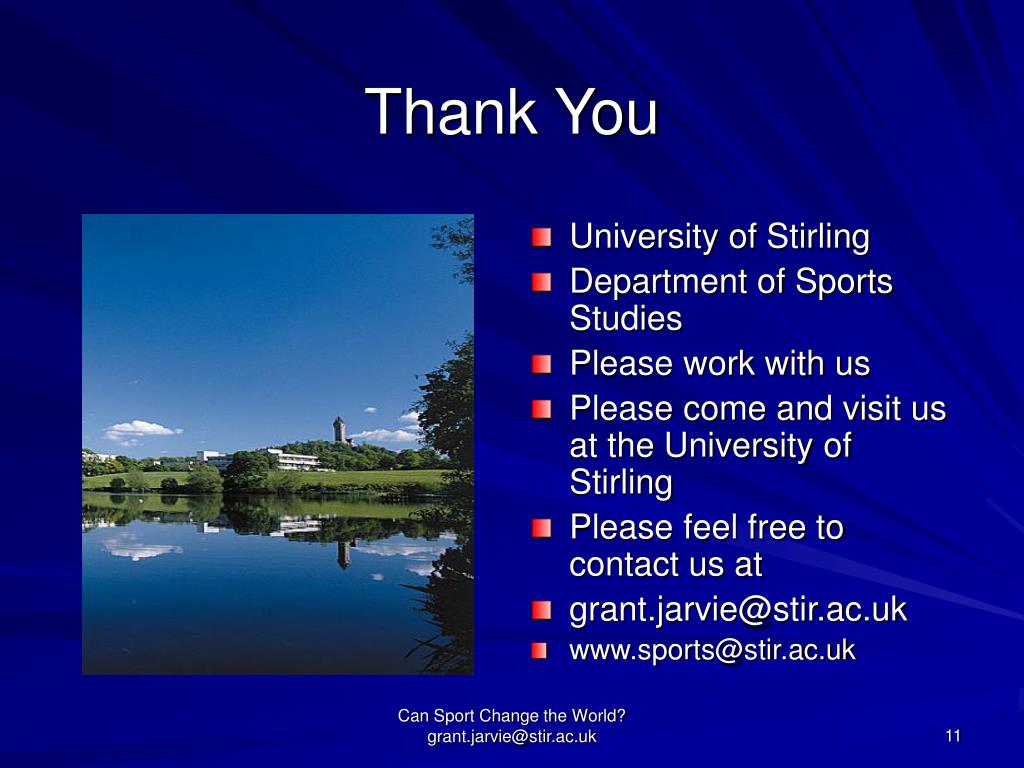 Thank You

- University of Stirling
- Department of Sports Studies
- Please work with us
- Please come and visit us at the University of Stirling
- Please feel free to contact us at
- grant.jarvie@stir.ac.uk
- www.sports@stir.ac.uk

Can Sport Change the World?
grant.jarvie@stir.ac.uk

11